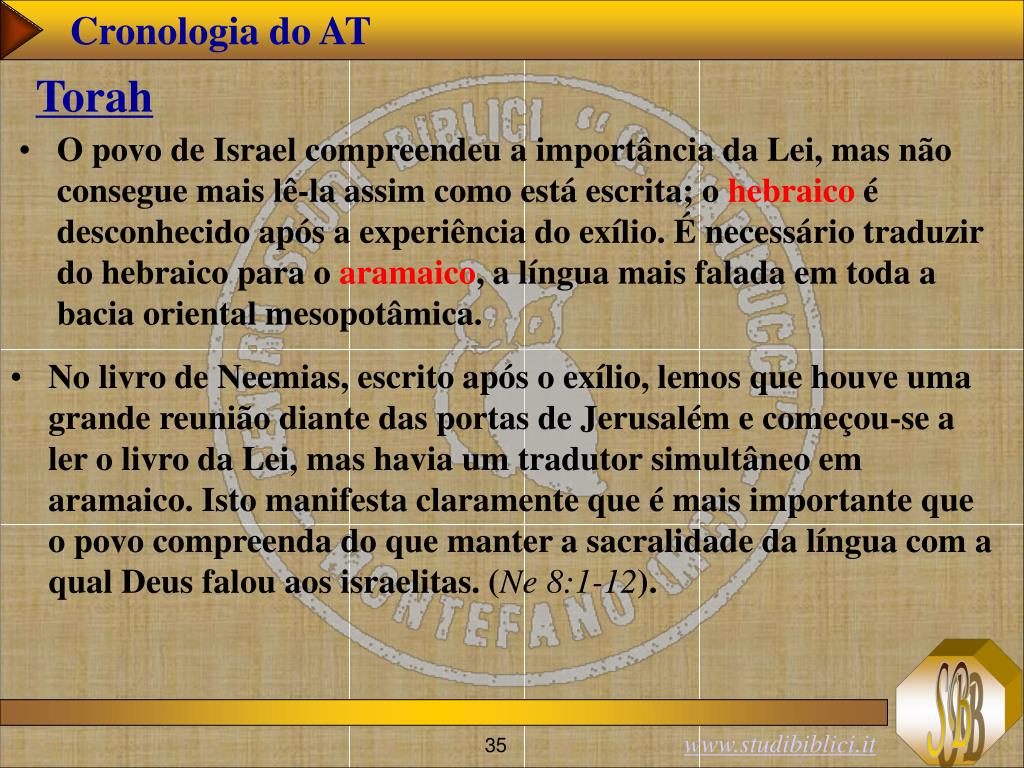 Cronologia do AT

Torah

• O povo de Israel compreendeu a importância da Lei, mas não consegue mais lê-la assim como está escrita; o hebraico é desconhecido após a experiência do exílio. É necessário traduzir do hebraico para o aramaico, a língua mais falada em toda a bacia oriental mesopotâmica.

• No livro de Neemias, escrito após o exílio, lemos que houve uma grande reunião diante das portas de Jerusalém e começou-se a ler o livro da Lei, mas havia um tradutor simultâneo em aramaico. Isto manifesta claramente que é mais importante que o povo compreenda do que manter a sacralidade da língua com a qual Deus falou aos israelitas. (Ne 8:1-12).

35

www.studibiblici.it

SBB